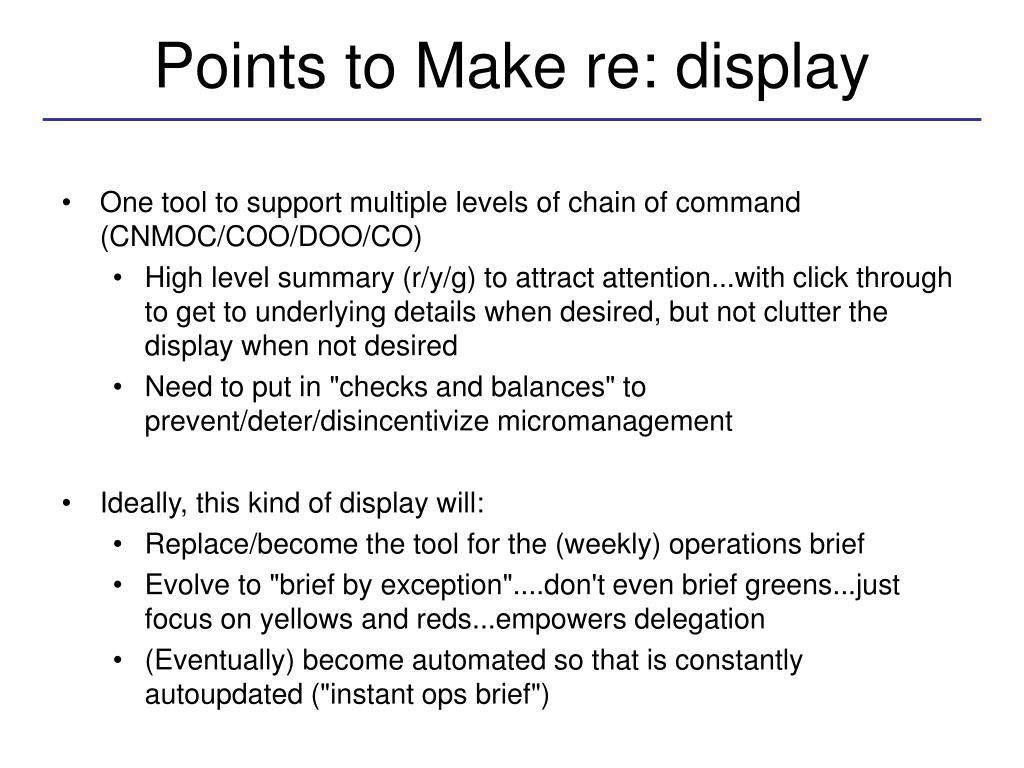 Points to Make re: display

• One tool to support multiple levels of chain of command (CNMOC/COO/DOO/CO)
  • High level summary (r/y/g) to attract attention...with click through to get to underlying details when desired, but not clutter the display when not desired
  • Need to put in "checks and balances" to prevent/deter/disincentivize micromanagement

• Ideally, this kind of display will:
  • Replace/become the tool for the (weekly) operations brief
  • Evolve to "brief by exception"....don't even brief greens...just focus on yellows and reds...empowers delegation
  • (Eventually) become automated so that is constantly autoupdated ("instant ops brief")